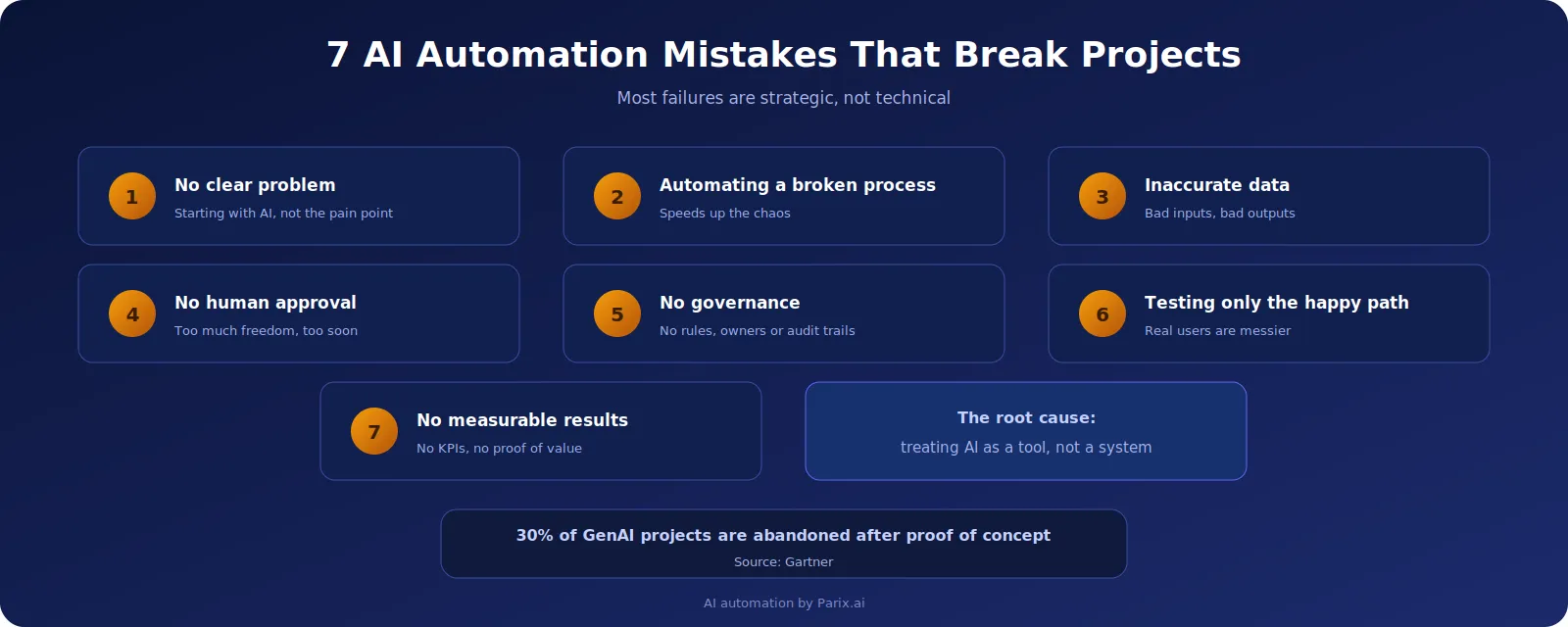 7 AI Automation Mistakes That Break Projects

Most failures are strategic, not technical

1
No clear problem
Starting with AI, not the pain point

2
Automating a broken process
Speeds up the chaos

3
Inaccurate data
Bad inputs, bad outputs

4
No human approval
Too much freedom, too soon

5
No governance
No rules, owners or audit trails

6
Testing only the happy path
Real users are messier

7
No measurable results
No KPIs, no proof of value

The root cause:
treating AI as a tool, not a system

30% of GenAI projects are abandoned after proof of concept
Source: Gartner

AI automation by Parix.ai